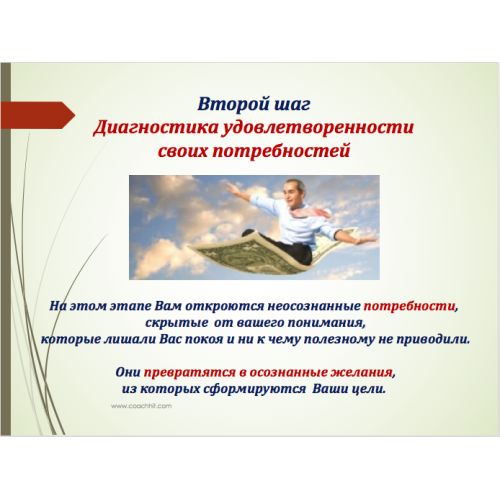 Второй шаг
Диагностика удовлетворенности своих потребностей

На этом этапе Вам откроются неосознанные потребности, скрытые от вашего понимания, которые лишали Вас покоя и ни к чему полезному не приводили.

Они превратятся в осознанные желания, из которых сформируются Ваши цели.

www.coachhit.com